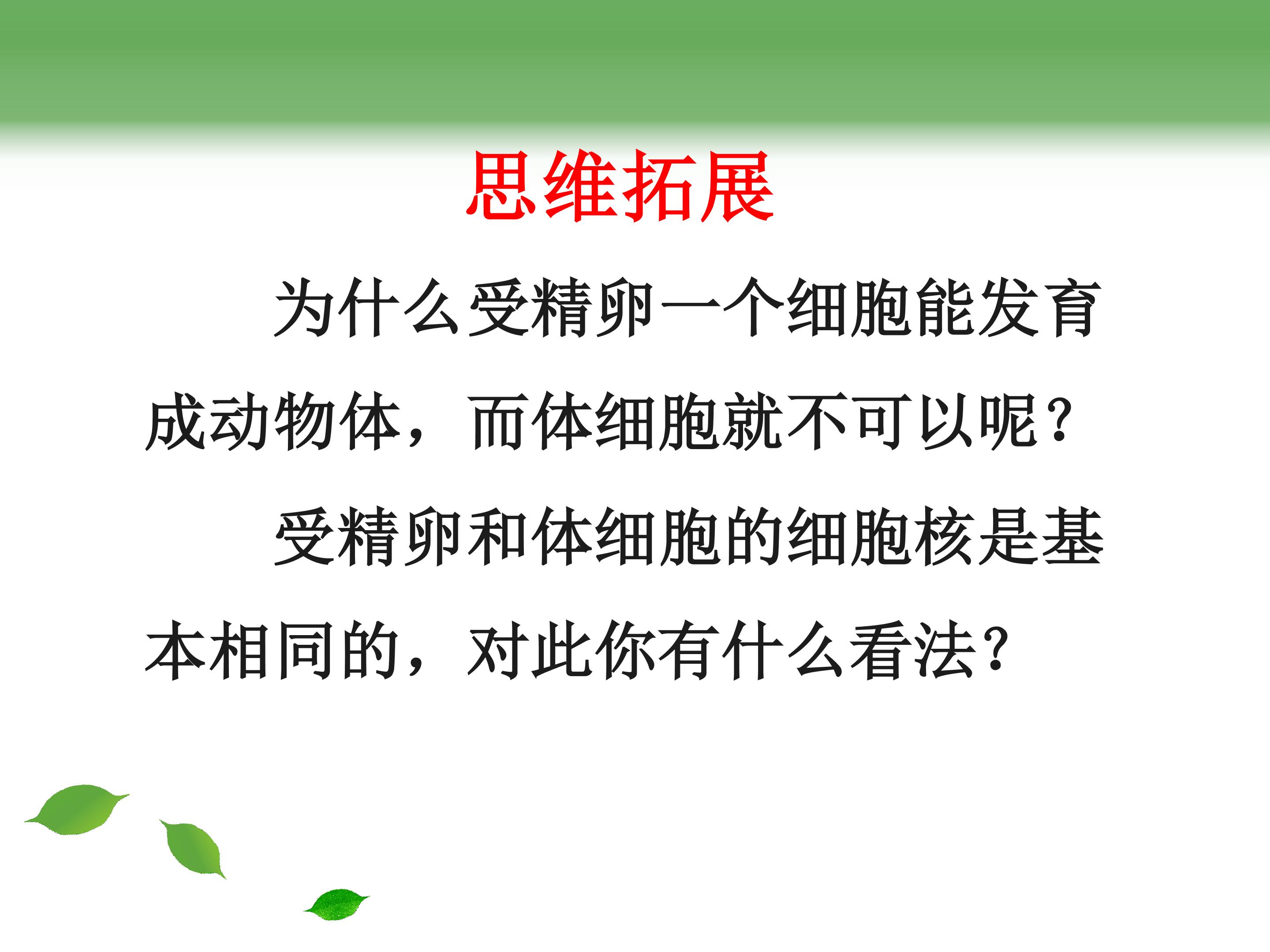 思维拓展

为什么受精卵一个细胞能发育成动物体，而体细胞就不可以呢？

受精卵和体细胞的细胞核是基本相同的，对此你有什么看法？